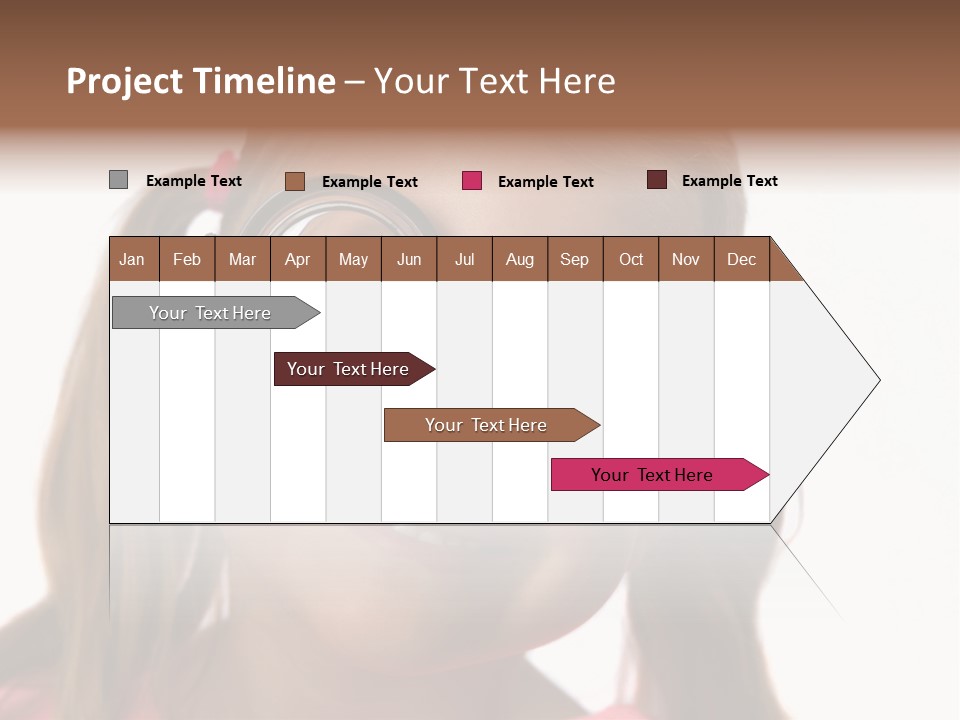 Project Timeline – Your Text Here

Example Text

Example Text

Example Text

Example Text

| Jan | Feb | Mar | Apr | May | Jun | Jul | Aug | Sep | Oct | Nov | Dec |
|---|---|---|---|---|---|---|---|---|---|---|---|

Your Text Here

Your Text Here

Your Text Here

Your Text Here